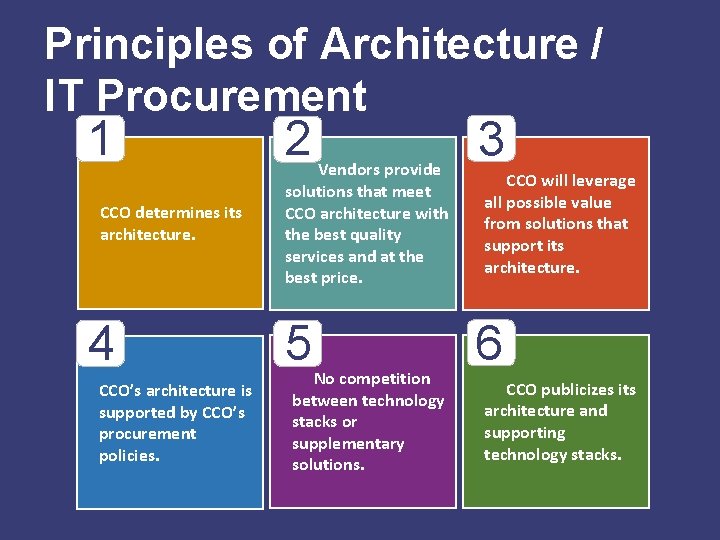 Principles of Architecture / IT Procurement

1

CCO determines its architecture.

2

Vendors provide solutions that meet CCO architecture with the best quality services and at the best price.

3

CCO will leverage all possible value from solutions that support its architecture.

4

CCO's architecture is supported by CCO's procurement policies.

5

No competition between technology stacks or supplementary solutions.

6

CCO publicizes its architecture and supporting technology stacks.